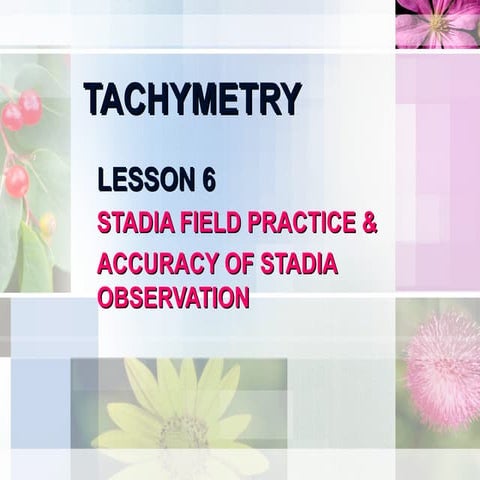 TACHYMETRY

LESSON 6

STADIA FIELD PRACTICE & ACCURACY OF STADIA OBSERVATION